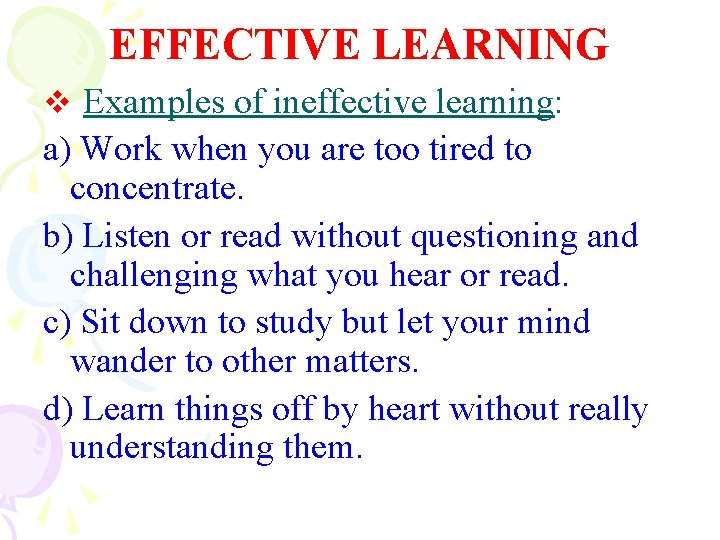 EFFECTIVE LEARNING

❖ Examples of ineffective learning:

a) Work when you are too tired to concentrate.

b) Listen or read without questioning and challenging what you hear or read.

c) Sit down to study but let your mind wander to other matters.

d) Learn things off by heart without really understanding them.